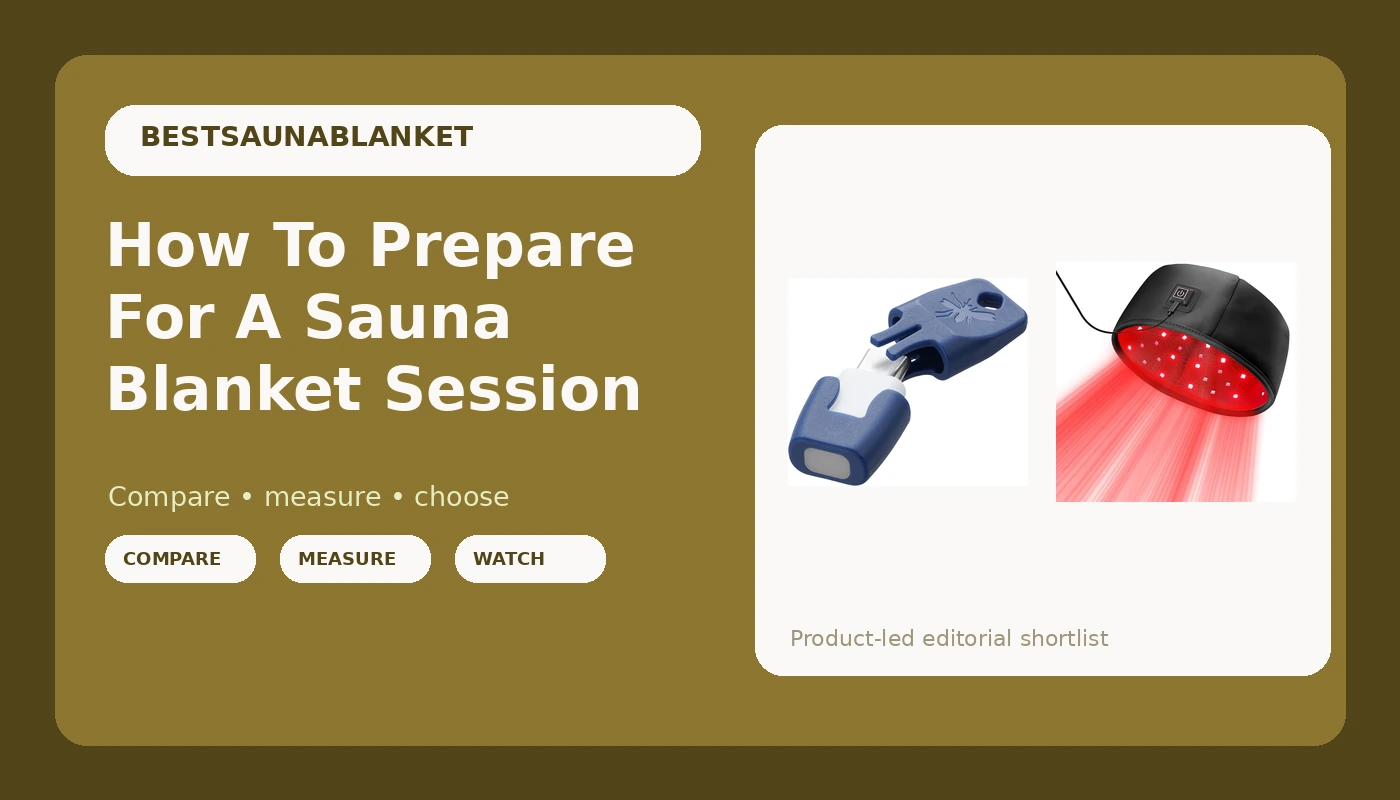 BESTSAUNABLANKET

How To Prepare For A Sauna Blanket Session

Compare • measure • choose

COMPARE

MEASURE

WATCH

Product-led editorial shortlist